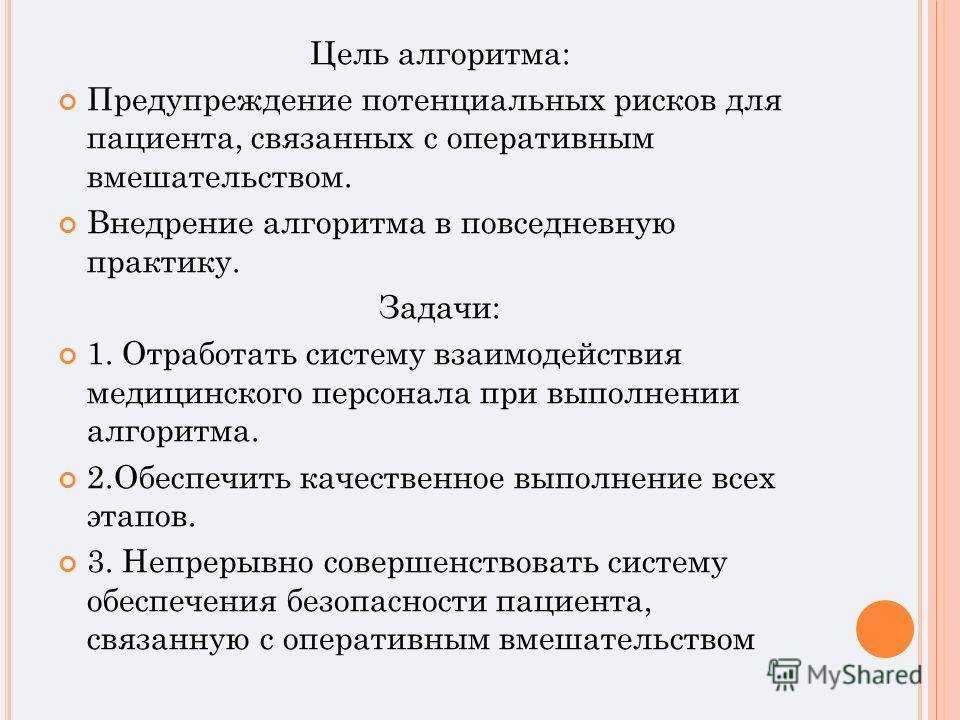 Цель алгоритма:

Предупреждение потенциальных рисков для пациента, связанных с оперативным вмешательством.

Внедрение алгоритма в повседневную практику.

Задачи:

1. Отработать систему взаимодействия медицинского персонала при выполнении алгоритма.

2.Обеспечить качественное выполнение всех этапов.

3. Непрерывно совершенствовать систему обеспечения безопасности пациента, связанную с оперативным вмешательством

MyShared